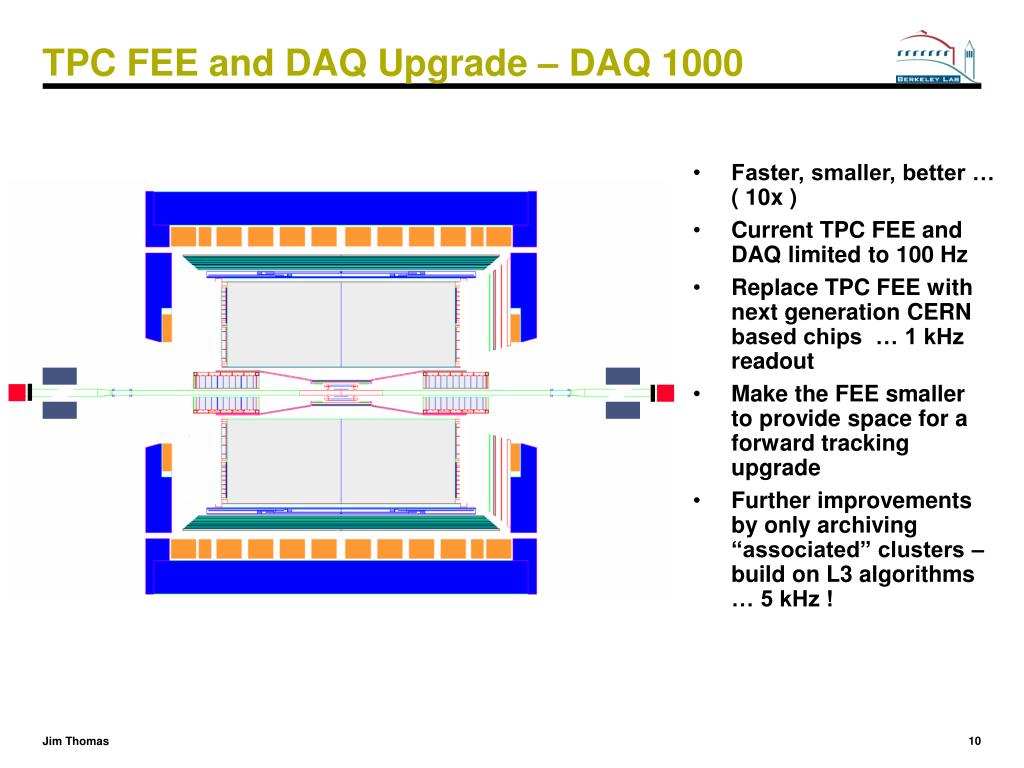 TPC FEE and DAQ Upgrade – DAQ 1000

BERKELEY LAB

• Faster, smaller, better … ( 10x )
• Current TPC FEE and DAQ limited to 100 Hz
• Replace TPC FEE with next generation CERN based chips … 1 kHz readout
• Make the FEE smaller to provide space for a forward tracking upgrade
• Further improvements by only archiving “associated” clusters – build on L3 algorithms … 5 kHz !

Jim Thomas

10